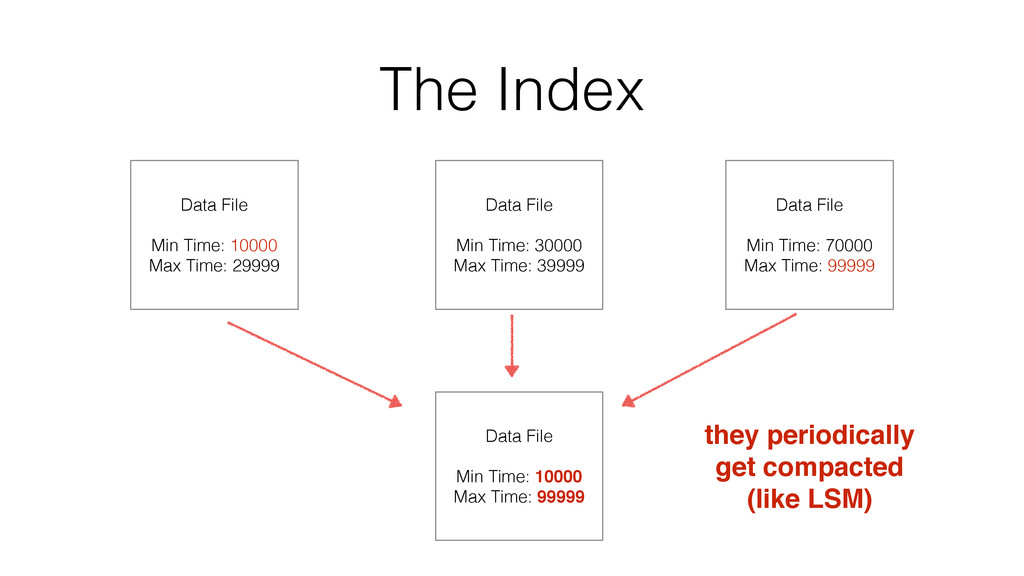 The Index

Data File

Min Time: 10000
Max Time: 29999

Data File

Min Time: 30000
Max Time: 39999

Data File

Min Time: 70000
Max Time: 99999

Data File

Min Time: 10000
Max Time: 99999

they periodically get compacted (like LSM)